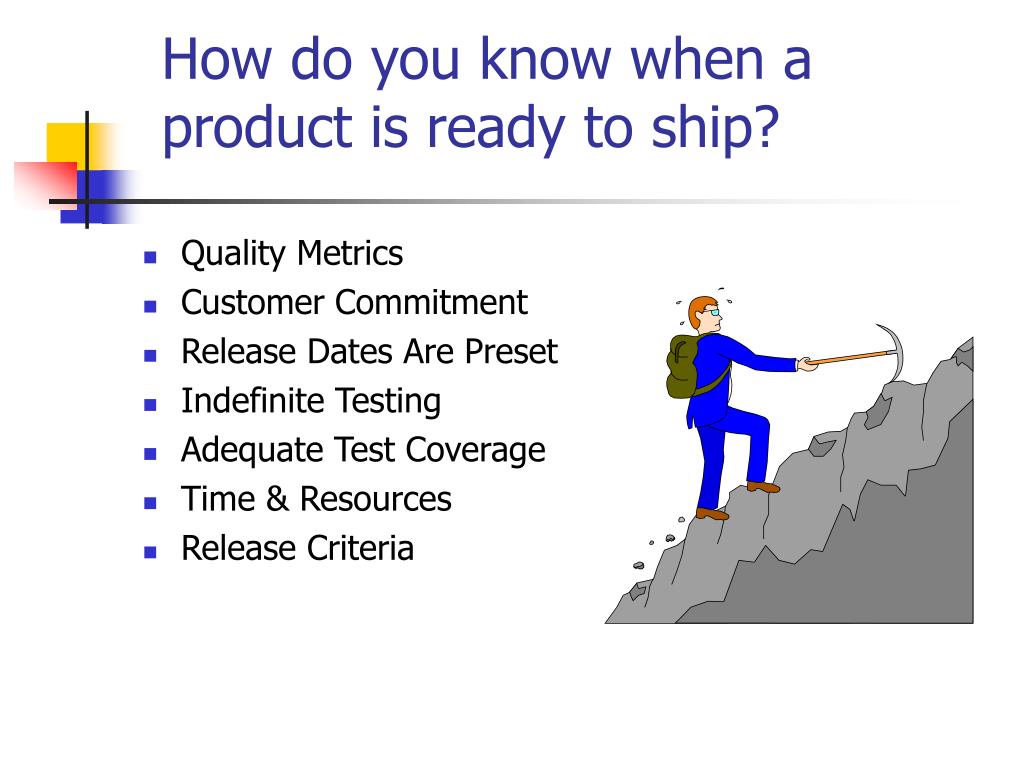 How do you know when a product is ready to ship?

- Quality Metrics
- Customer Commitment
- Release Dates Are Preset
- Indefinite Testing
- Adequate Test Coverage
- Time & Resources
- Release Criteria